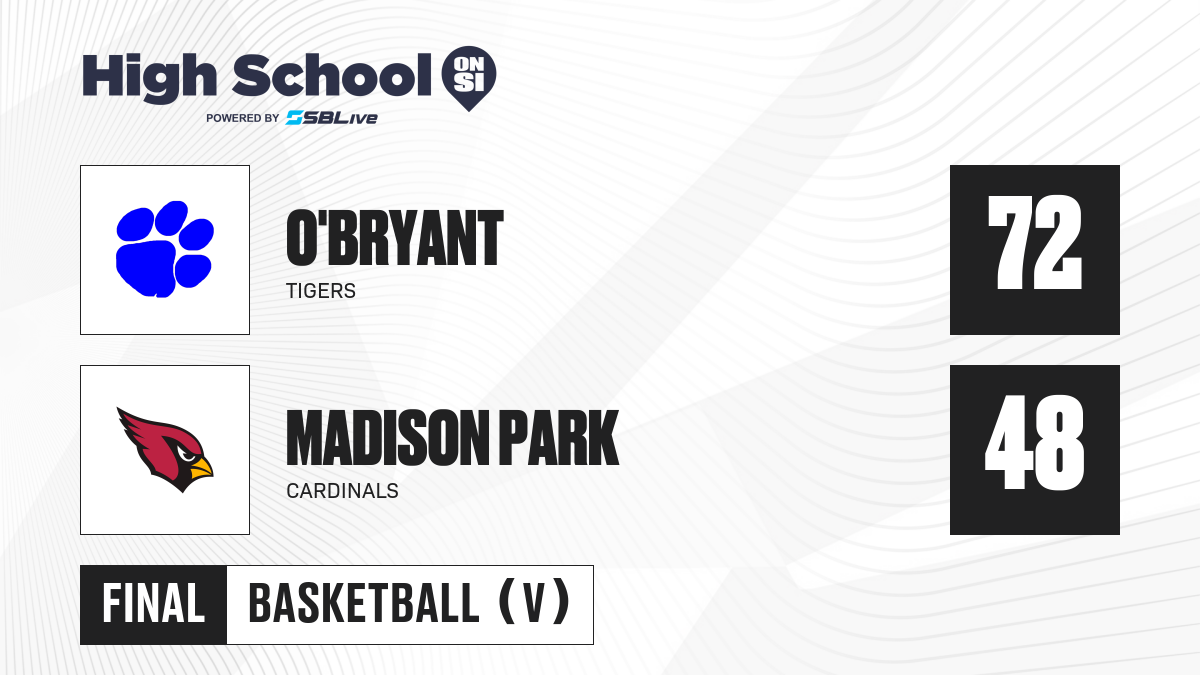 High School ON SI
POWERED BY SBLive

O'BRYANT
TIGERS
72

MADISON PARK
CARDINALS
48

FINAL
BASKETBALL (V)